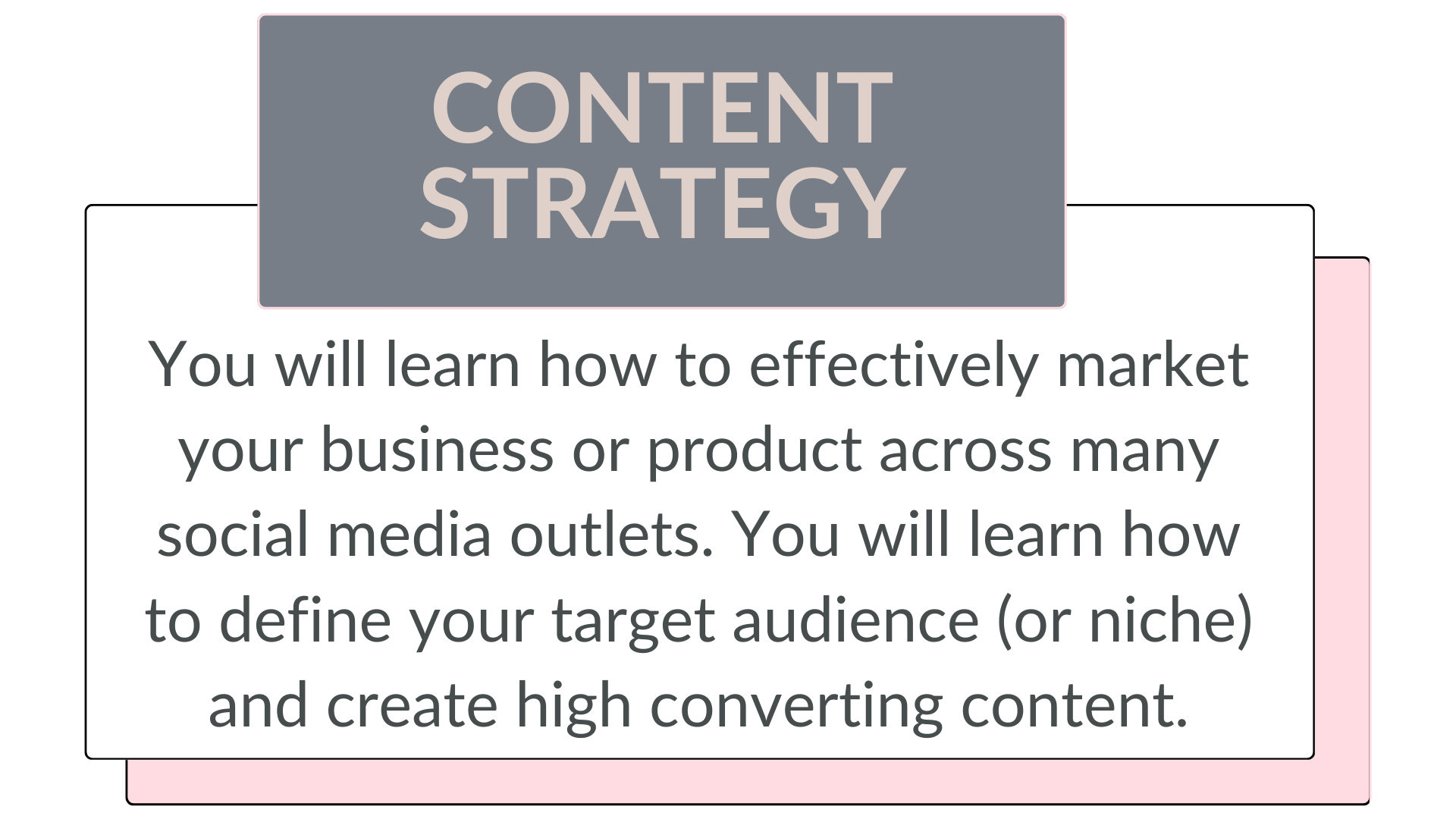 CONTENT STRATEGY

You will learn how to effectively market your business or product across many social media outlets. You will learn how to define your target audience (or niche) and create high converting content.